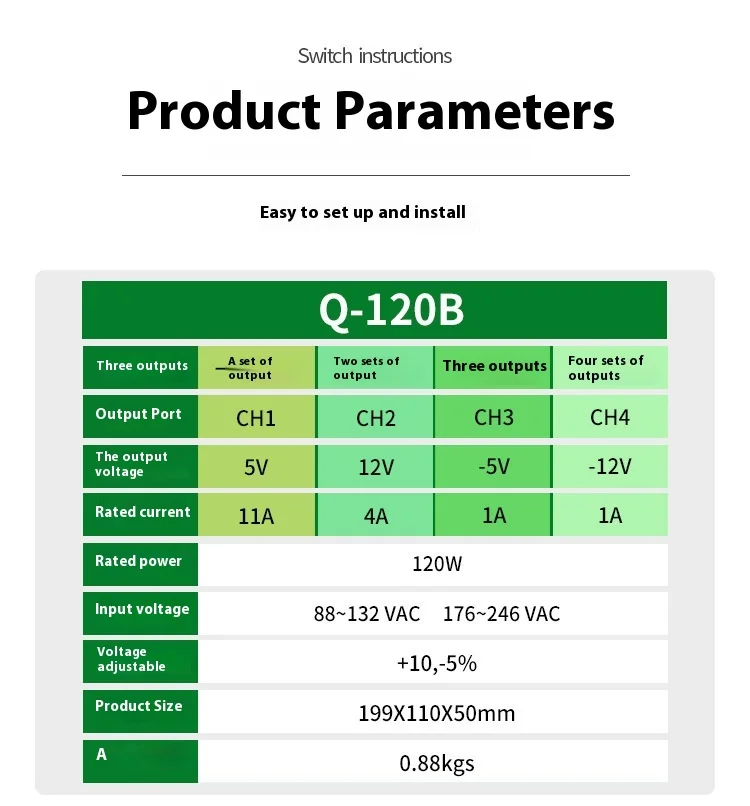 Switch instructions

Product Parameters

Easy to set up and install

Q-120B

| Three outputs | A set of output | Two sets of output | Three outputs | Four sets of outputs |
|---|---|---|---|---|
| Output Port | CH1 | CH2 | CH3 | CH4 |
| The output voltage | 5V | 12V | -5V | -12V |
| Rated current | 11A | 4A | 1A | 1A |
| Rated power | 120W | | | |
| Input voltage | 88~132 VAC 176~246 VAC | | | |
| Voltage adjustable | +10,-5% | | | |
| Product Size | 199X110X50mm | | | |
| A | 0.88kgs | | | |